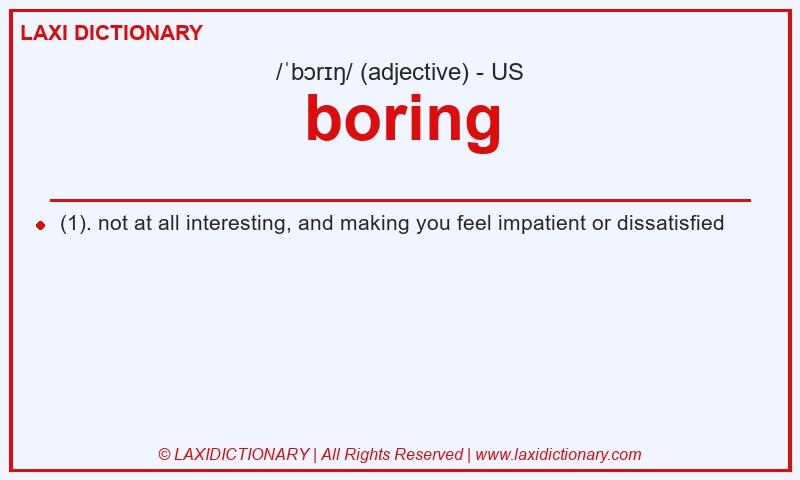 LAXI DICTIONARY

/ˈbɔrɪŋ/ (adjective) - US

boring

(1). not at all interesting, and making you feel impatient or dissatisfied

© LAXIDICTIONARY | All Rights Reserved | www.laxidictionary.com